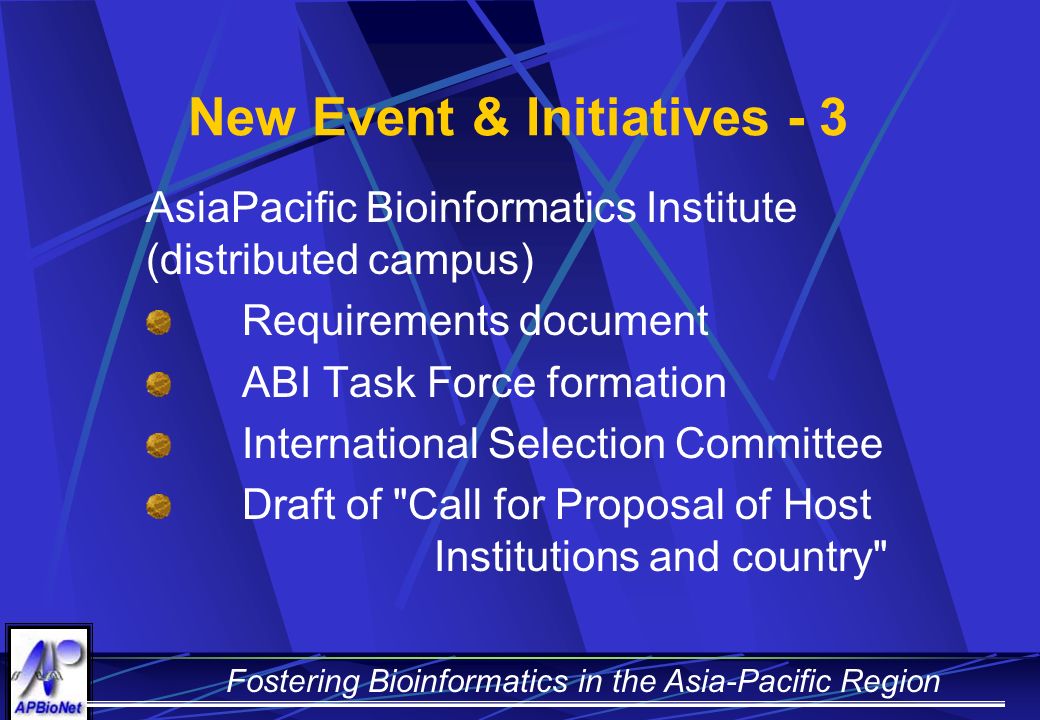 New Event & Initiatives - 3

AsiaPacific Bioinformatics Institute (distributed campus)

Requirements document

ABI Task Force formation

International Selection Committee

Draft of "Call for Proposal of Host Institutions and country"

APBioNet

Fostering Bioinformatics in the Asia-Pacific Region